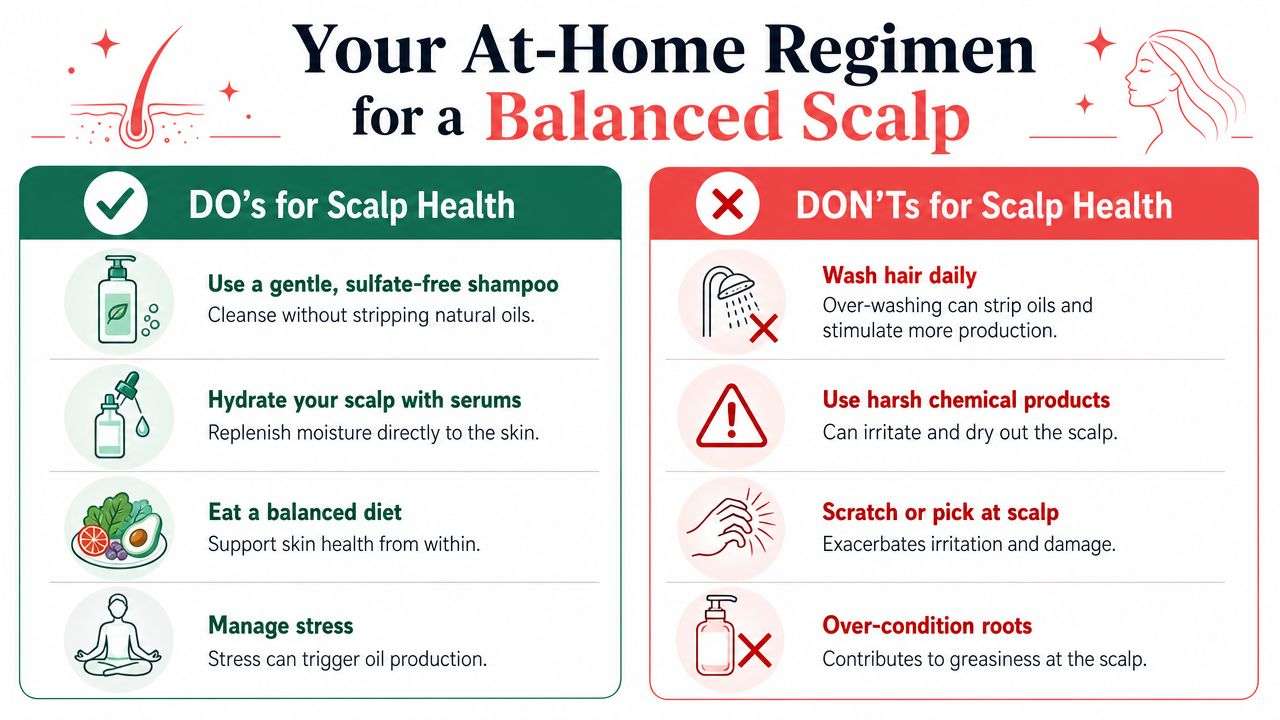 Your At-Home Regimen for a Balanced Scalp

DO's for Scalp Health

Use a gentle, sulfate-free shampoo
Cleanse without stripping natural oils.

Hydrate your scalp with serums
Replenish moisture directly to the skin.

Eat a balanced diet
Support skin health from within.

Manage stress
Stress can trigger oil production.

DON'Ts for Scalp Health

Wash hair daily
Over-washing can strip oils and stimulate more production.

Use harsh chemical products
Can irritate and dry out the scalp.

Scratch or pick at scalp
Exacerbates irritation and damage.

Over-condition roots
Contributes to greasiness at the scalp.